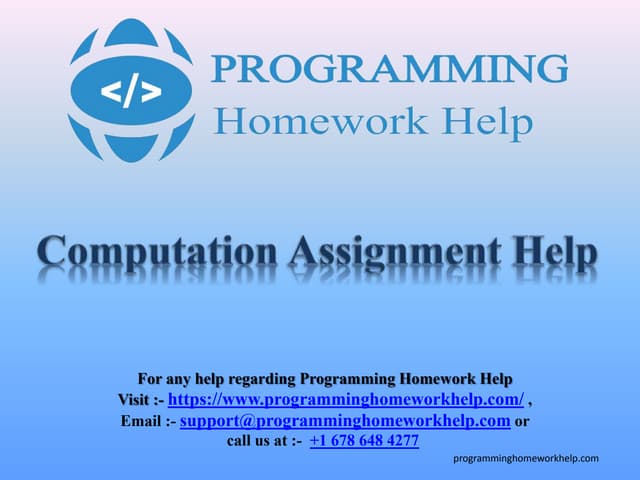 </>

PROGRAMMING
Homework Help

Computation Assignment Help

For any help regarding Programming Homework Help
Visit :- https://www.programminghomeworkhelp.com/ ,
Email :- support@programminghomeworkhelp.com or
call us at :- +1 678 648 4277

programminghomeworkhelp.com